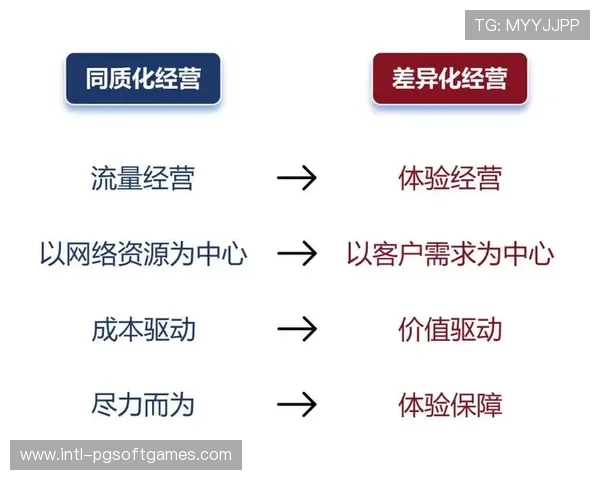 TG: MYYJJPP

同质化经营

差异化经营

流量经营 → 体验经营

以网络资源为中心 → 以客户需求为中心

成本驱动 → 价值驱动

尽力而为 → 体验保障

www.intl-pgsoftgames.com